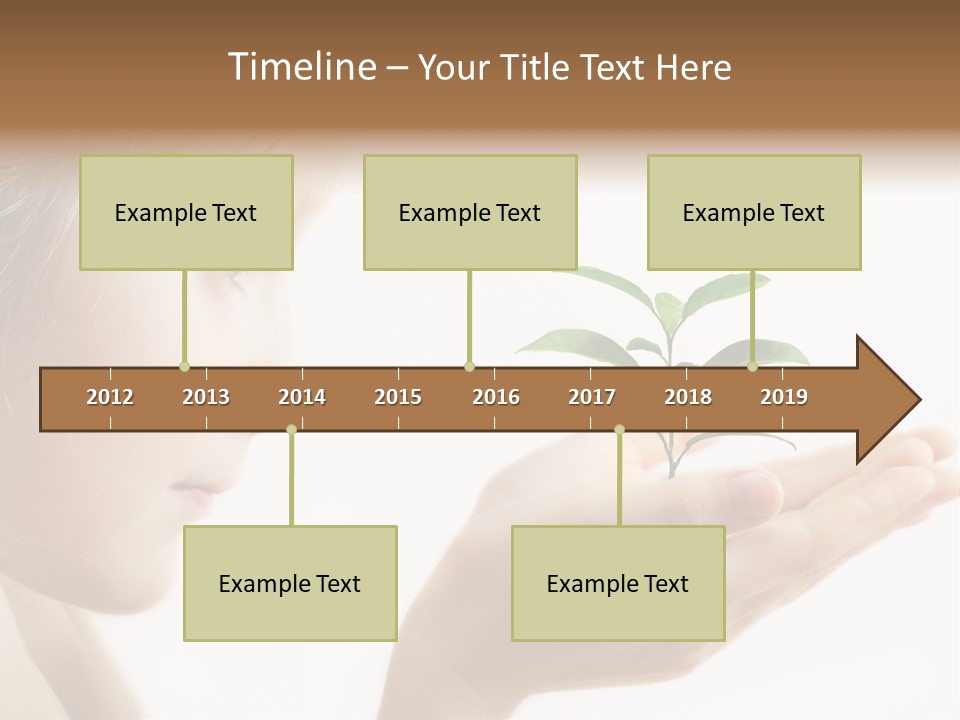 Timeline – Your Title Text Here

Example Text

Example Text

Example Text

2012 2013 2014 2015 2016 2017 2018 2019

Example Text

Example Text